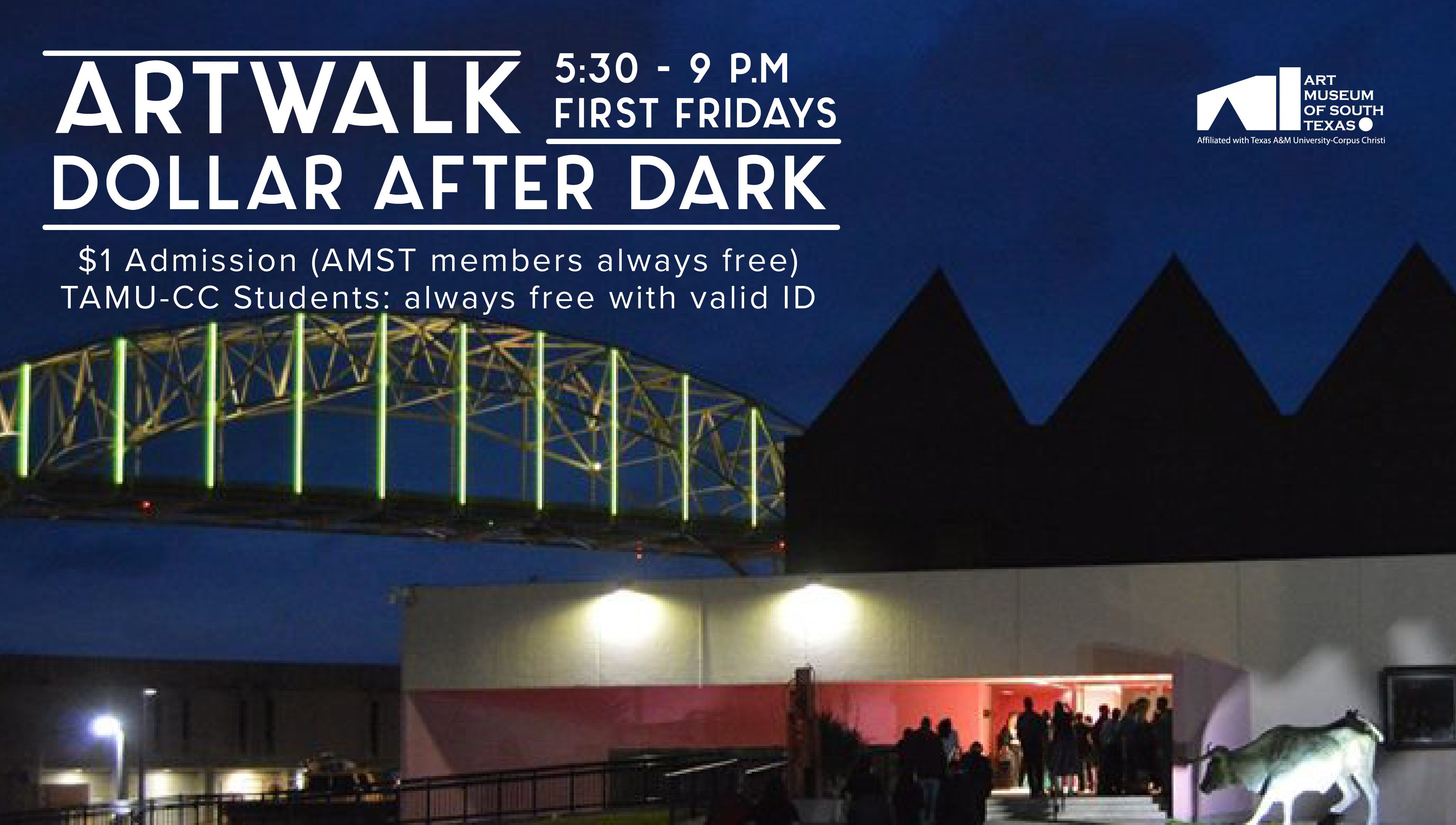 ARTWALK 5:30 - 9 P.M FIRST FRIDAYS
DOLLAR AFTER DARK

$1 Admission (AMST members always free)
TAMU-CC Students: always free with valid ID

ART MUSEUM OF SOUTH TEXAS
Affiliated with Texas A&M University-Corpus Christi